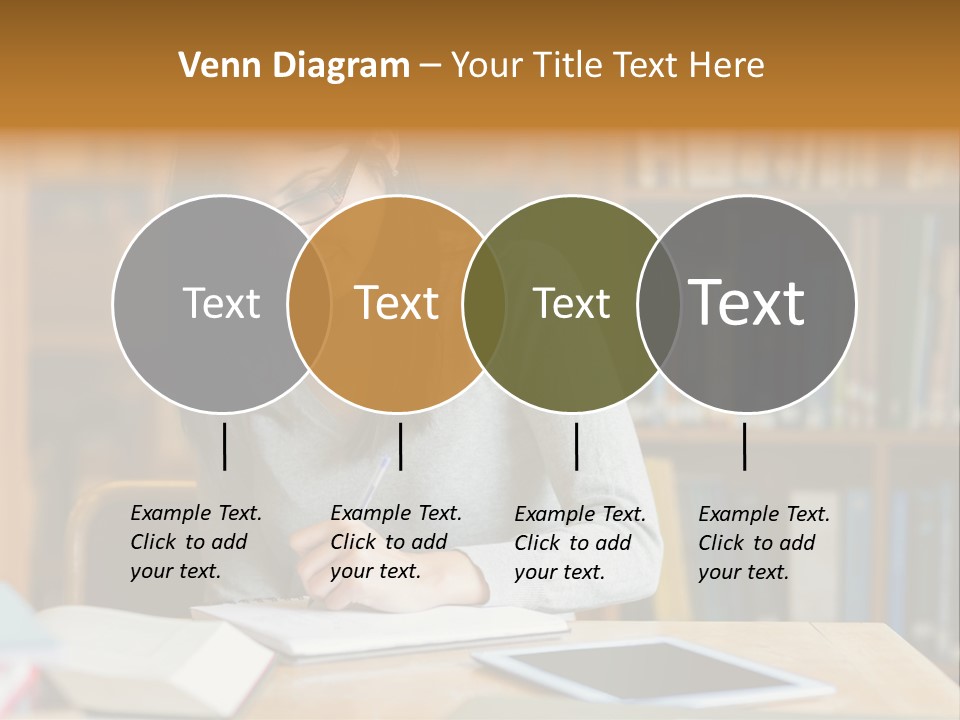 Venn Diagram – Your Title Text Here

Text

Text

Text

Text

Example Text. Click to add your text.

Example Text. Click to add your text.

Example Text. Click to add your text.

Example Text. Click to add your text.